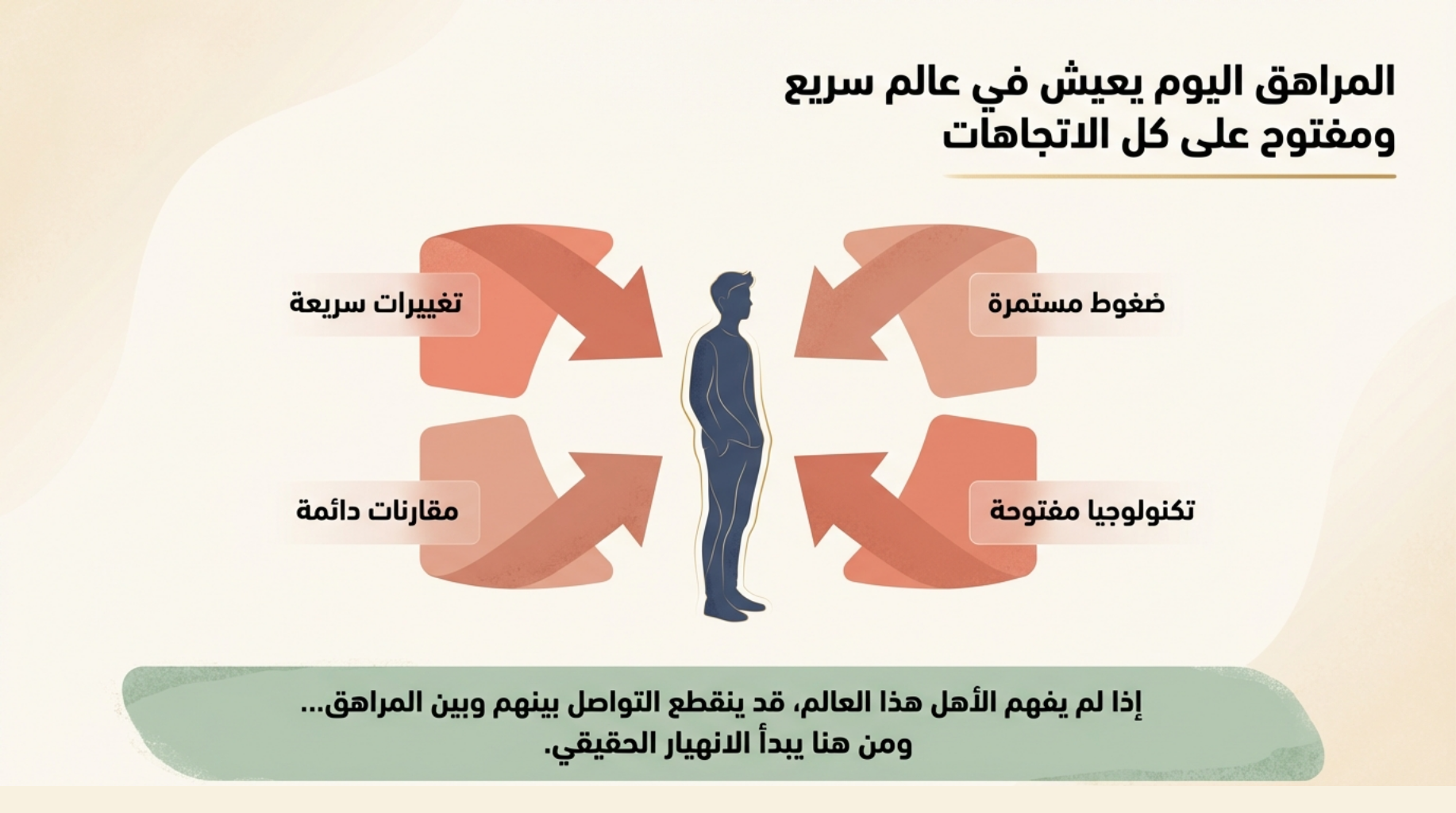 المراهق اليوم يعيش في عالم سريع ومفتوح على كل الاتجاهات

ضغوط مستمرة

تغييرات سريعة

تكنولوجيا مفتوحة

مقارنات دائمة

إذا لم يفهم الأهل هذا العالم، قد ينقطع التواصل بينهم وبين المراهق...
ومن هنا يبدأ الانهيار الحقيقي.